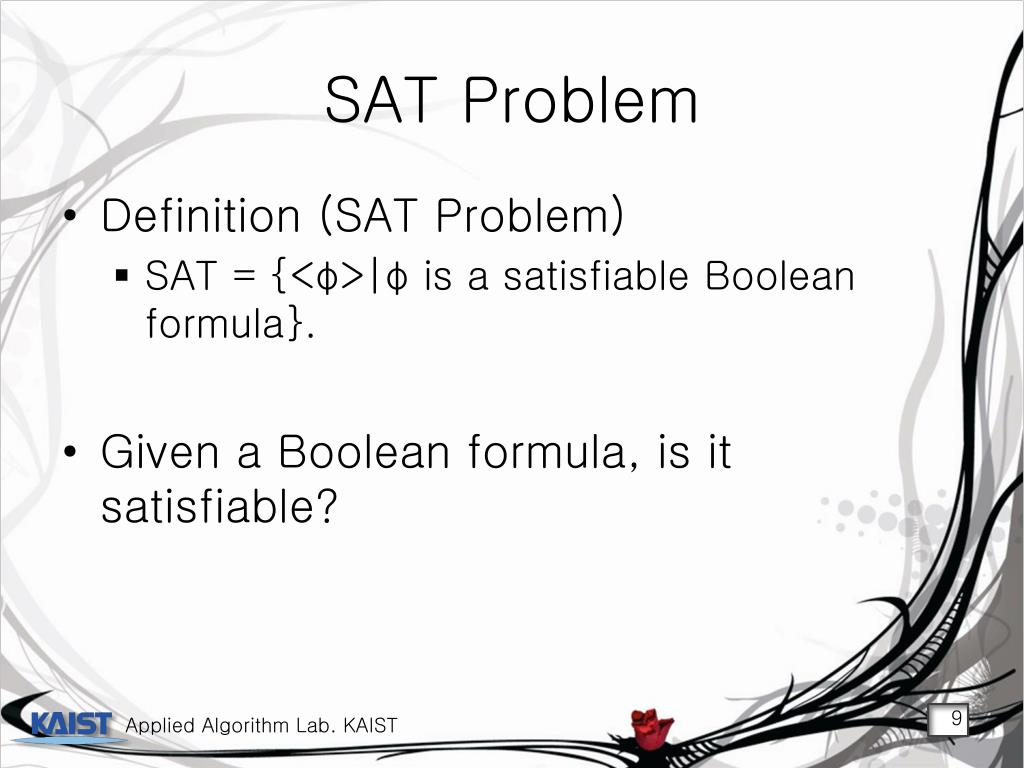 SAT Problem

• Definition (SAT Problem)
  ▪ SAT = {<ϕ>|ϕ is a satisfiable Boolean formula}.

• Given a Boolean formula, is it satisfiable?

KAIST Applied Algorithm Lab. KAIST

9